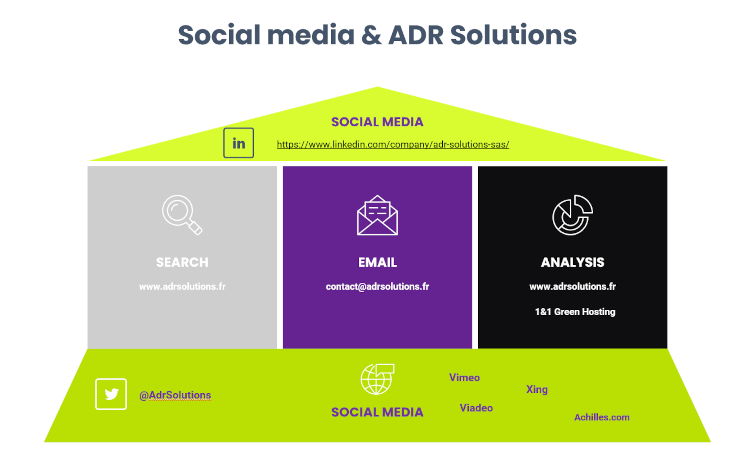 Social media & ADR Solutions

SOCIAL MEDIA

in https://www.linkedin.com/company/adr-solutions-sas/

SEARCH
www.adrsolutions.fr

EMAIL
contact@adrsolutions.fr

ANALYSIS
www.adrsolutions.fr
1&1 Green Hosting

@AdrSolutions

SOCIAL MEDIA

Vimeo
Viadeo
Xing
Achilles.com